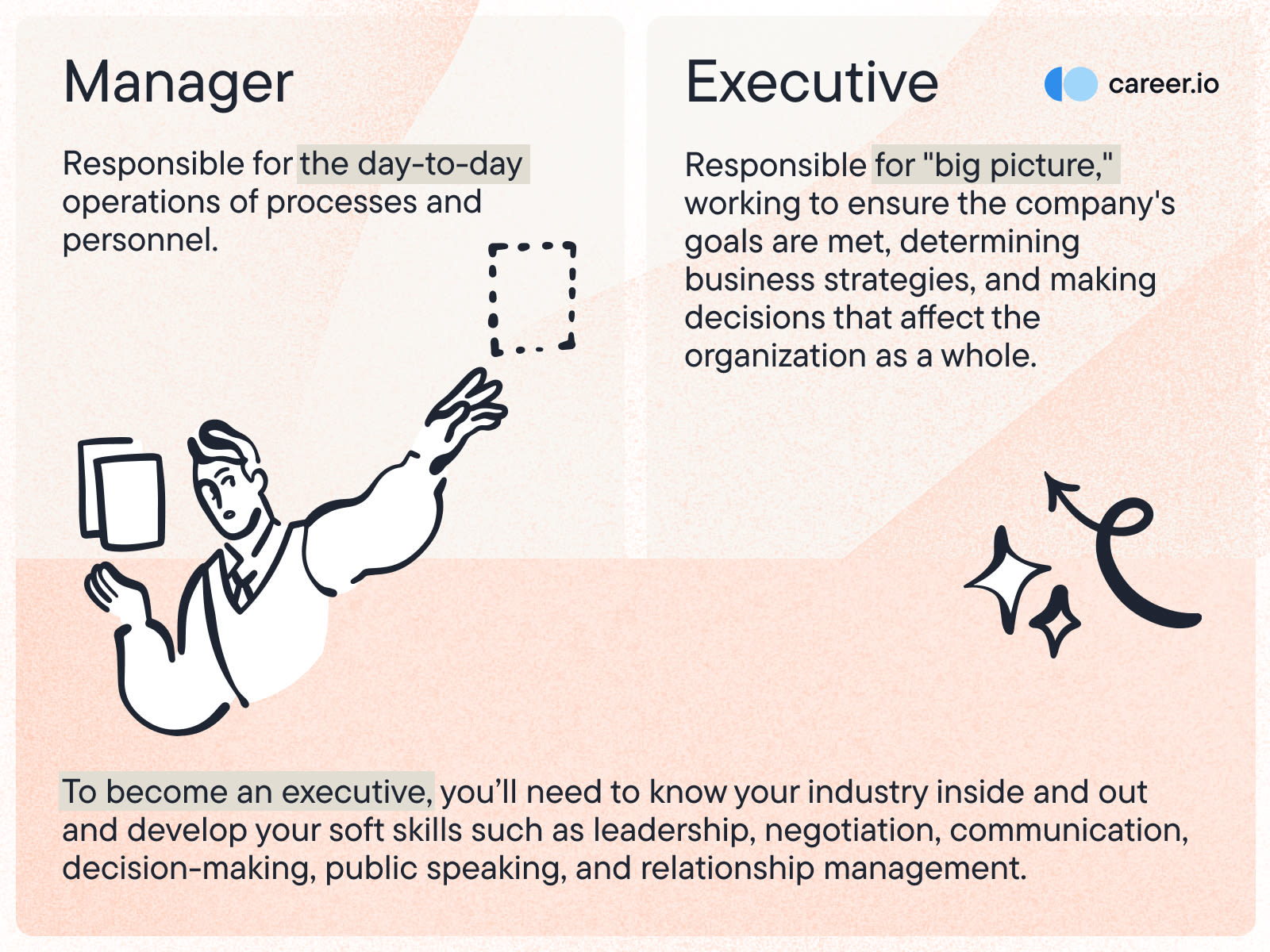 Manager

Responsible for the day-to-day operations of processes and personnel.

Executive

career.io

Responsible for "big picture," working to ensure the company's goals are met, determining business strategies, and making decisions that affect the organization as a whole.

To become an executive, you'll need to know your industry inside and out and develop your soft skills such as leadership, negotiation, communication, decision-making, public speaking, and relationship management.